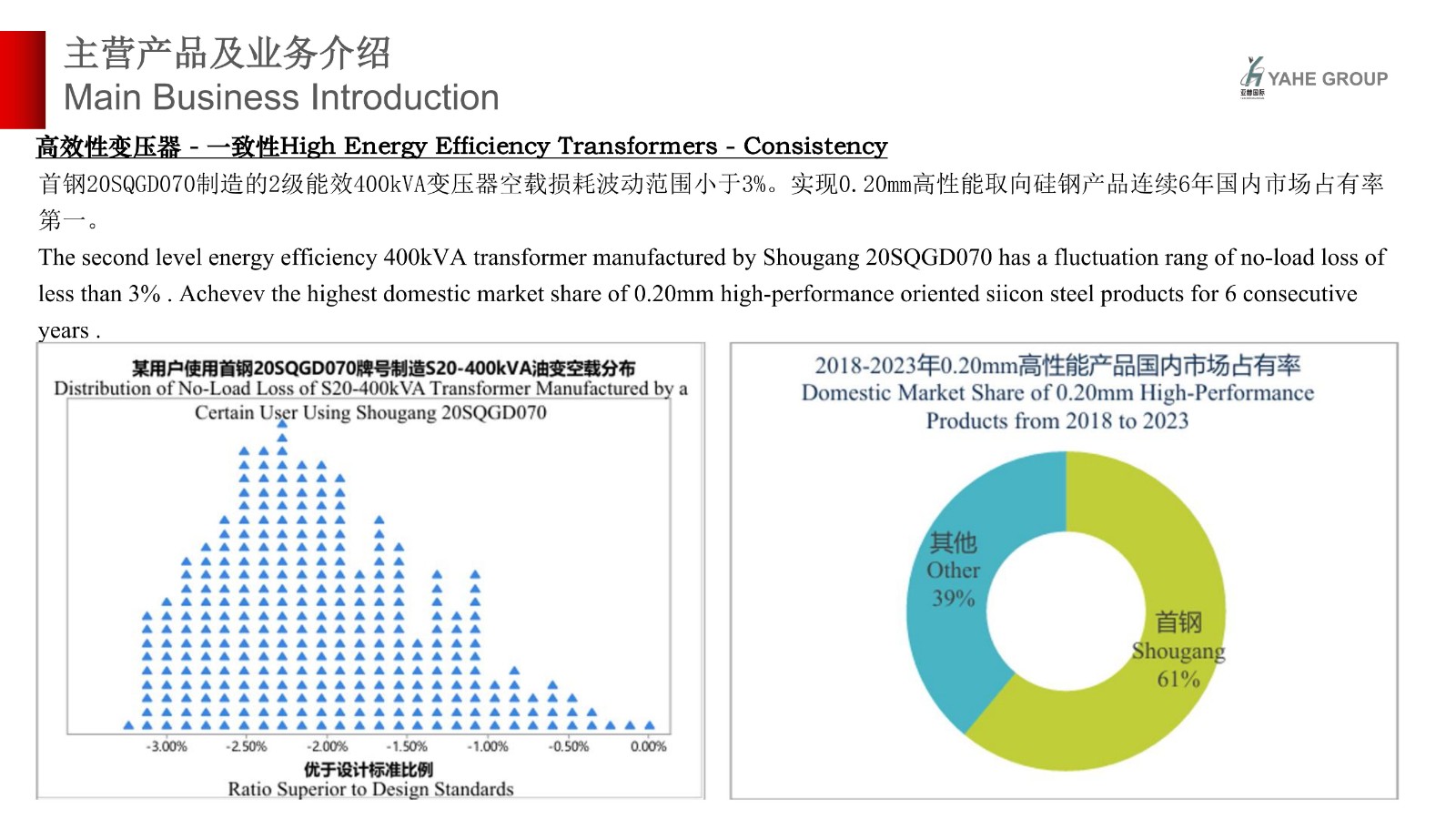 主营产品及业务介绍
Main Business Introduction

YAHE GROUP
亚赫国际

高效性变压器 - 一致性High Energy Efficiency Transformers - Consistency

首钢20SQGD070制造的2级能效400kVA变压器空载损耗波动范围小于3%。实现0.20mm高性能取向硅钢产品连续6年国内市场占有率第一。

The second level energy efficiency 400kVA transformer manufactured by Shougang 20SQGD070 has a fluctuation rang of no-load loss of less than 3% . Achevev the highest domestic market share of 0.20mm high-performance oriented siicon steel products for 6 consecutive years .

某用户使用首钢20SQGD070牌号制造S20-400kVA油变空载分布
Distribution of No-Load Loss of S20-400kVA Transformer Manufactured by a Certain User Using Shougang 20SQGD070

-3.00% -2.50% -2.00% -1.50% -1.00% -0.50% 0.00%

优于设计标准比例
Ratio Superior to Design Standards

2018-2023年0.20mm高性能产品国内市场占有率
Domestic Market Share of 0.20mm High-Performance Products from 2018 to 2023

其他
Other
39%

首钢
Shougang
61%